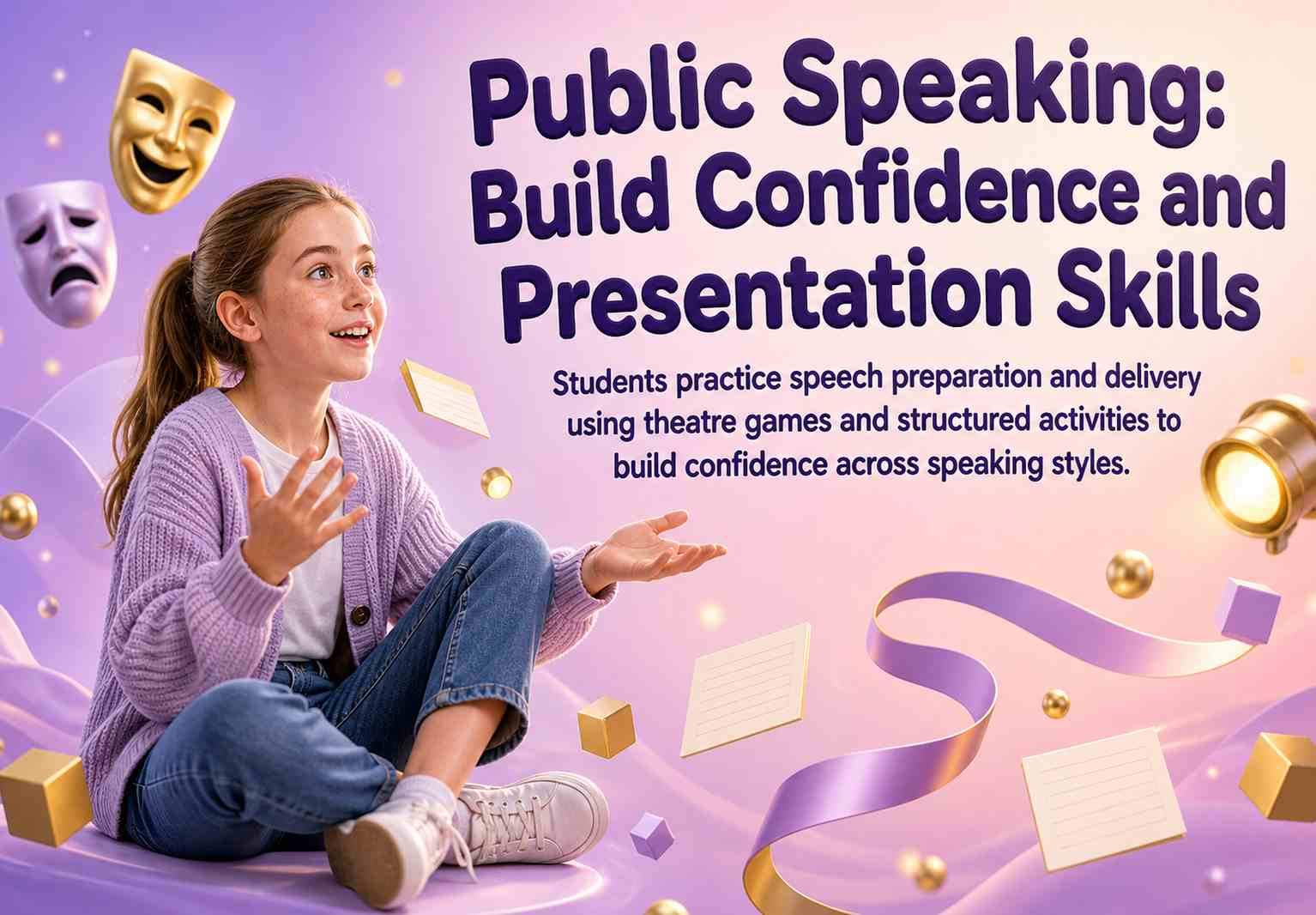 Public Speaking: Build Confidence and Presentation Skills

Students practice speech preparation and delivery using theatre games and structured activities to build confidence across speaking styles.